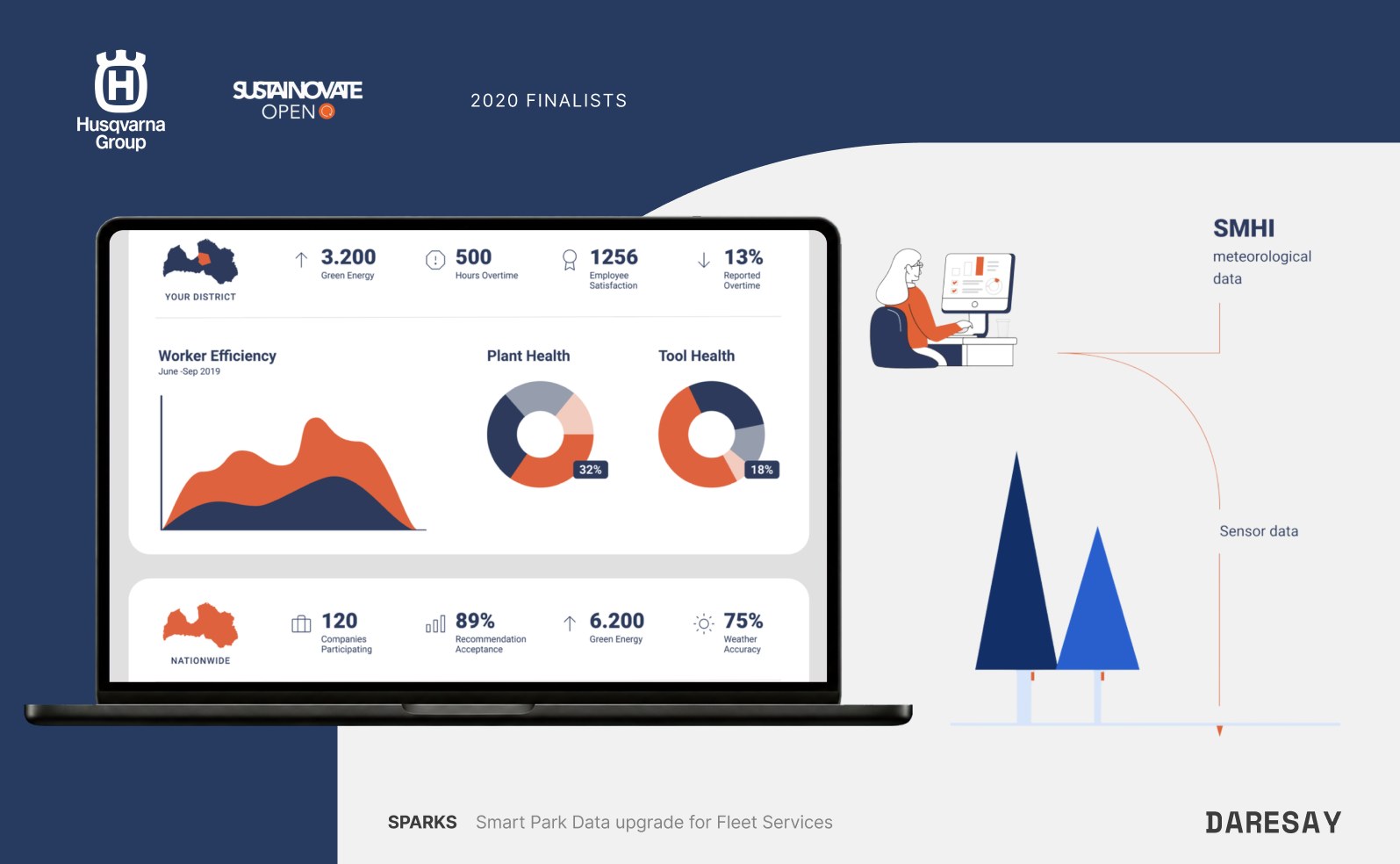 Husqvarna Group

SUSTAINOVATE OPEN

2020 FINALISTS

YOUR DISTRICT

3.200
Green Energy

500
Hours Overtime

1256
Employee Satisfaction

13%
Reported Overtime

Worker Efficiency
June -Sep 2019

Plant Health

32%

Tool Health

18%

NATIONWIDE

120
Companies Participating

89%
Recommendation Acceptance

6.200
Green Energy

75%
Weather Accuracy

SMHI
meteorological data

Sensor data

SPARKS Smart Park Data upgrade for Fleet Services

DARESAY